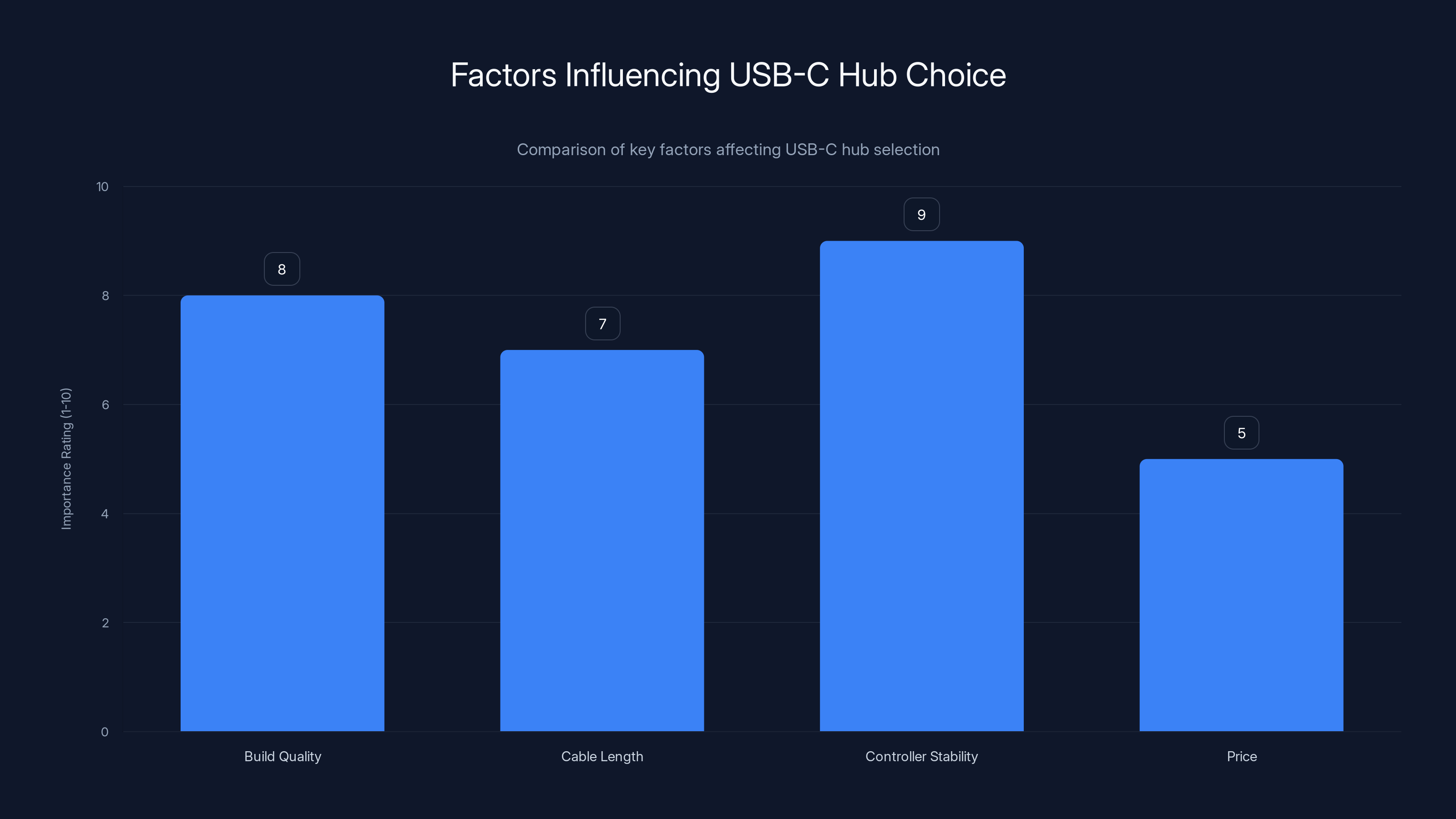 Factors Influencing USB-C Hub Choice

Comparison of key factors affecting USB-C hub selection

Importance Rating (1-10)

10
8
6
4
2
0

8
7
9
5

Build Quality
Cable Length
Controller Stability
Price